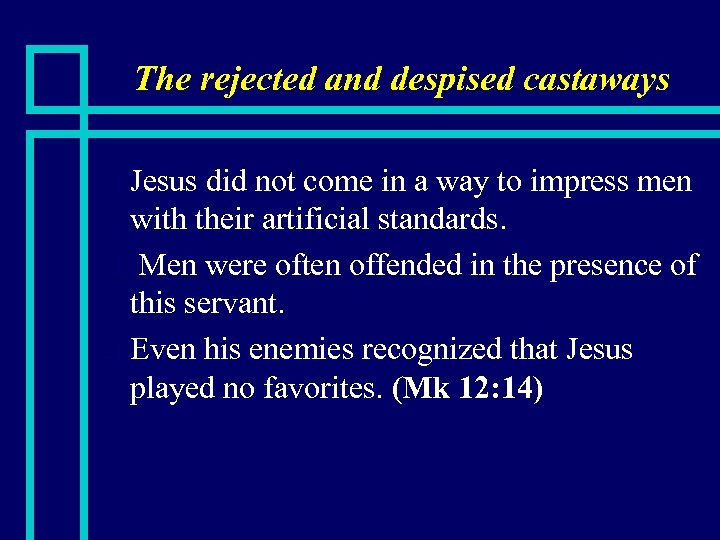 The rejected and despised castaways

Jesus did not come in a way to impress men with their artificial standards.

Men were often offended in the presence of this servant.

Even his enemies recognized that Jesus played no favorites. (Mk 12:14)